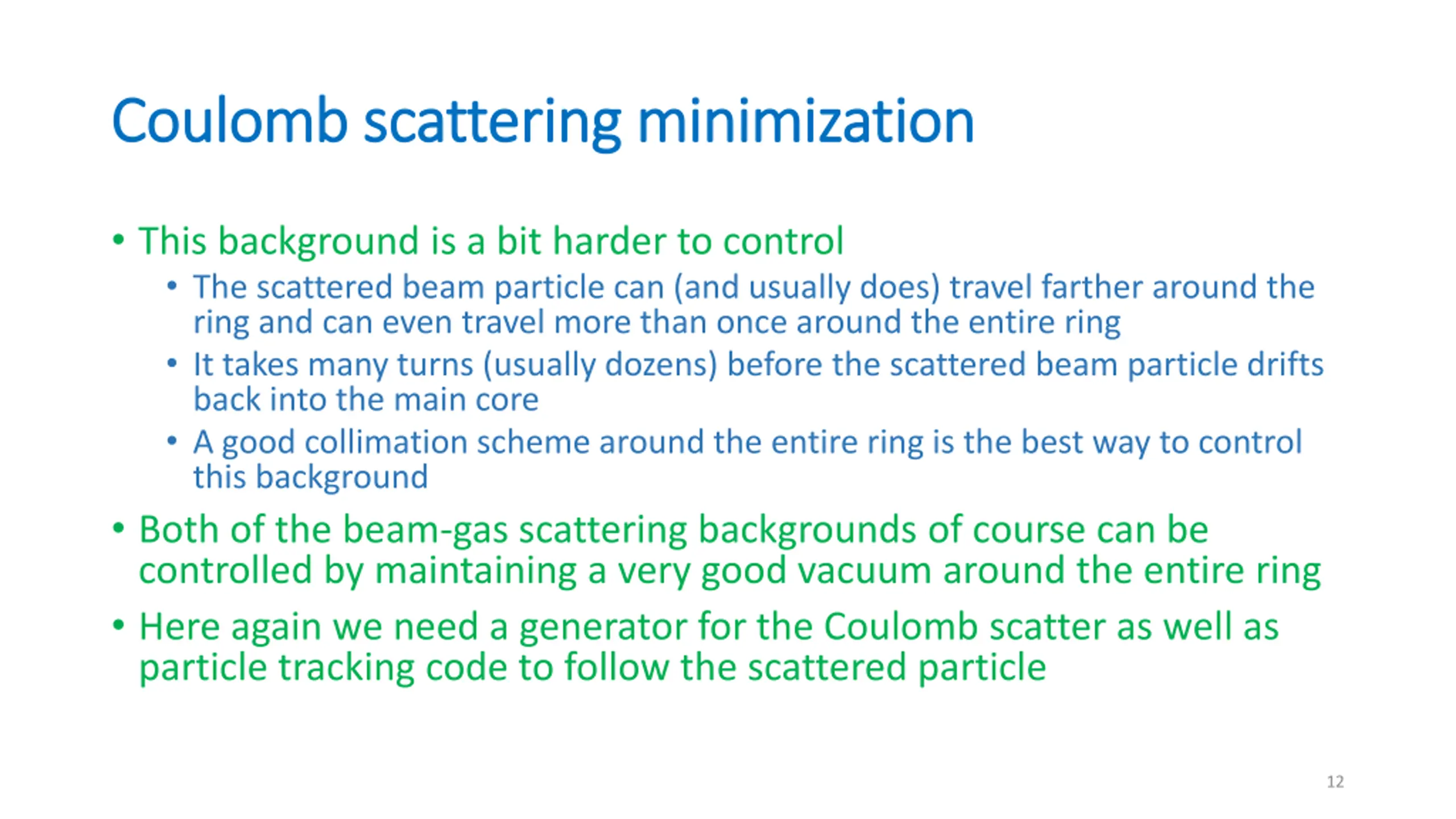 Coulomb scattering minimization

• This background is a bit harder to control
  • The scattered beam particle can (and usually does) travel farther around the ring and can even travel more than once around the entire ring
  • It takes many turns (usually dozens) before the scattered beam particle drifts back into the main core
  • A good collimation scheme around the entire ring is the best way to control this background
• Both of the beam-gas scattering backgrounds of course can be controlled by maintaining a very good vacuum around the entire ring
• Here again we need a generator for the Coulomb scatter as well as particle tracking code to follow the scattered particle

12